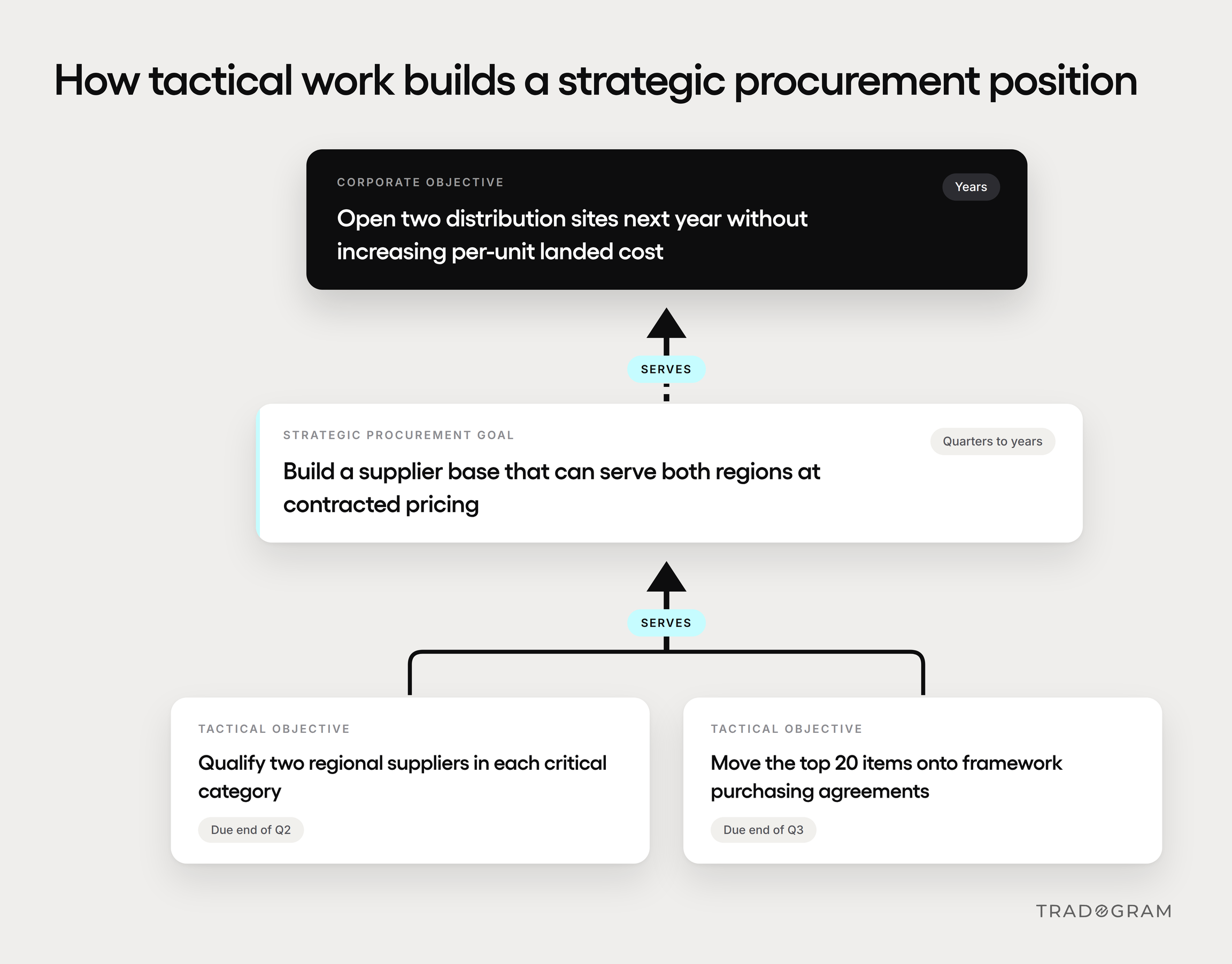 How tactical work builds a strategic procurement position

CORPORATE OBJECTIVE

Years

Open two distribution sites next year without increasing per-unit landed cost

SERVES

STRATEGIC PROCUREMENT GOAL

Quarters to years

Build a supplier base that can serve both regions at contracted pricing

SERVES

TACTICAL OBJECTIVE

Qualify two regional suppliers in each critical category

Due end of Q2

TACTICAL OBJECTIVE

Move the top 20 items onto framework purchasing agreements

Due end of Q3

TRADOGRAM